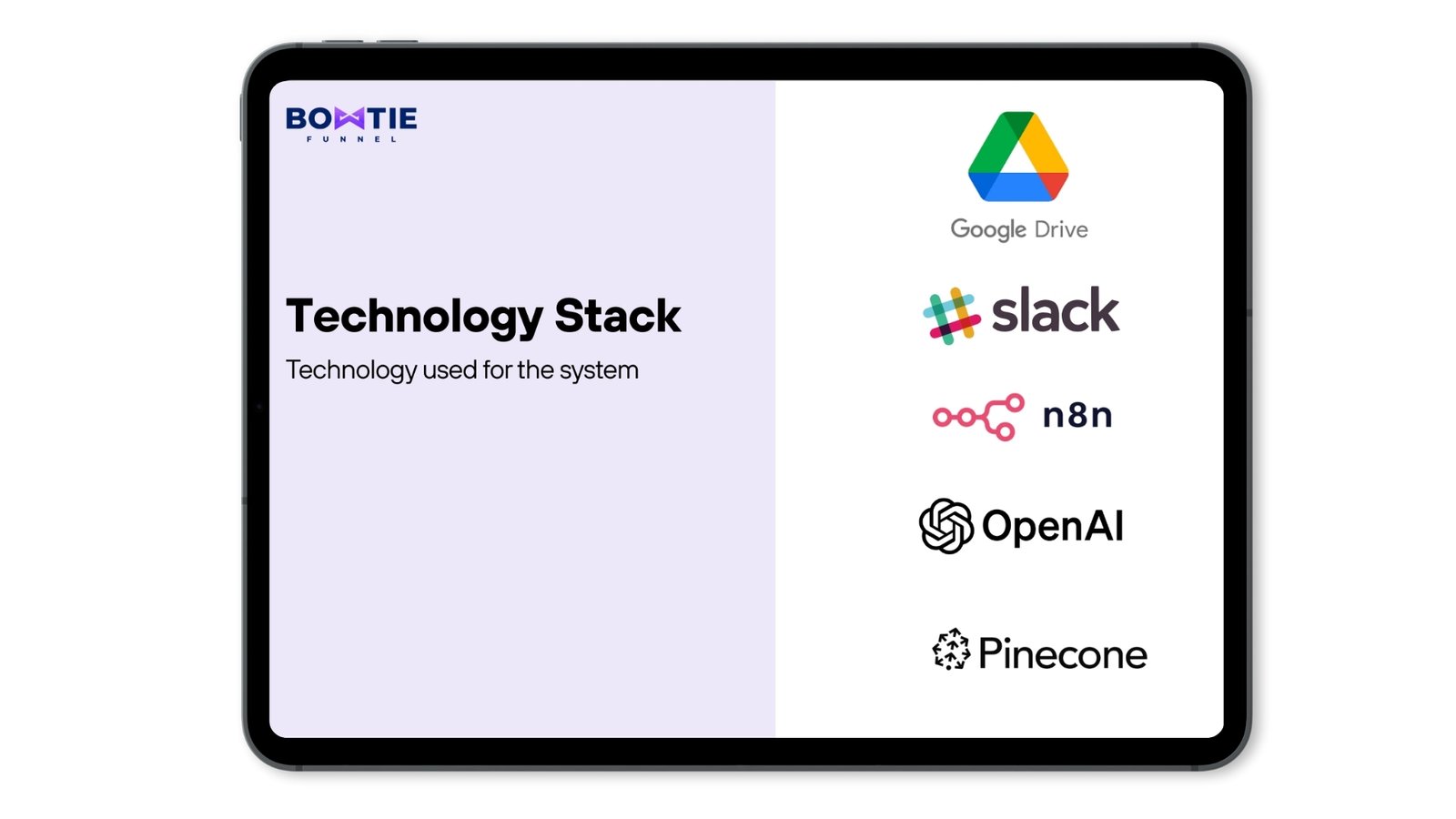 BOWTIE
FUNNEL

Technology Stack

Technology used for the system

Google Drive

slack

n8n

OpenAI

Pinecone